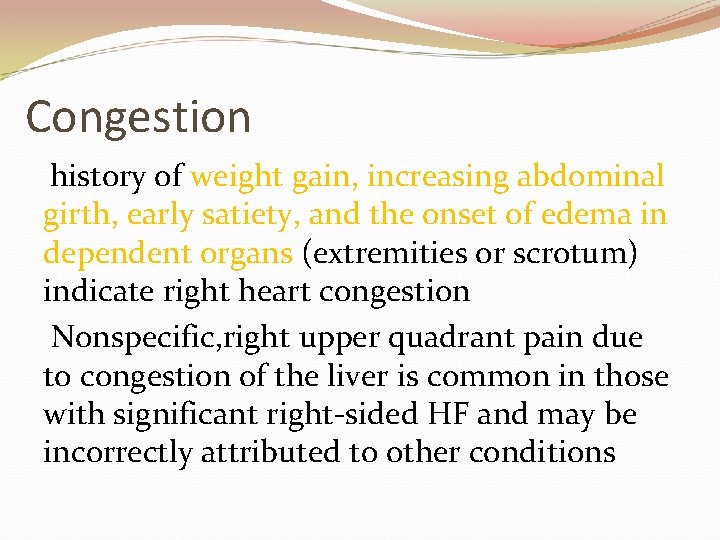 Congestion

history of weight gain, increasing abdominal girth, early satiety, and the onset of edema in dependent organs (extremities or scrotum) indicate right heart congestion

Nonspecific,right upper quadrant pain due to congestion of the liver is common in those with significant right-sided HF and may be incorrectly attributed to other conditions